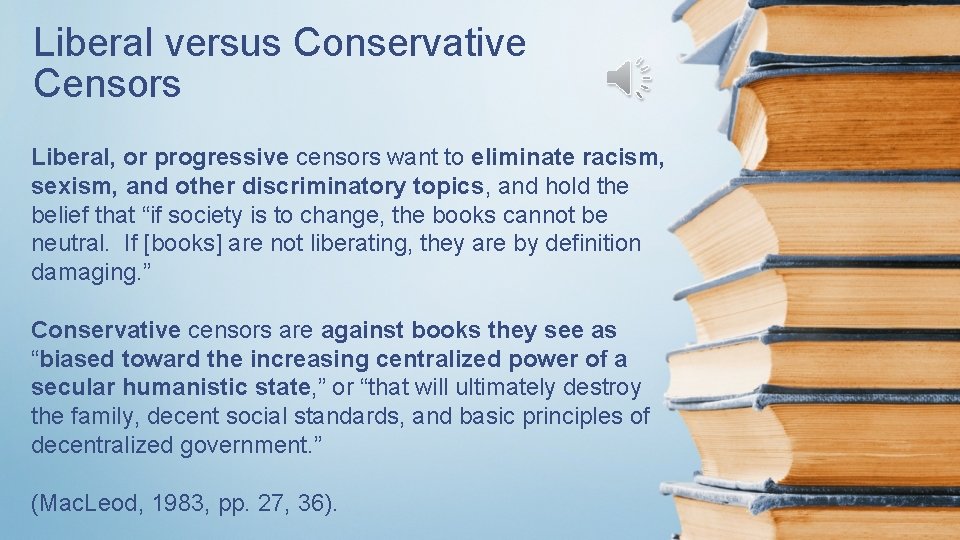 Liberal versus Conservative Censors

Liberal, or progressive censors want to eliminate racism, sexism, and other discriminatory topics, and hold the belief that “if society is to change, the books cannot be neutral. If [books] are not liberating, they are by definition damaging.”

Conservative censors are against books they see as “biased toward the increasing centralized power of a secular humanistic state,” or “that will ultimately destroy the family, decent social standards, and basic principles of decentralized government.”

(MacLeod, 1983, pp. 27, 36).